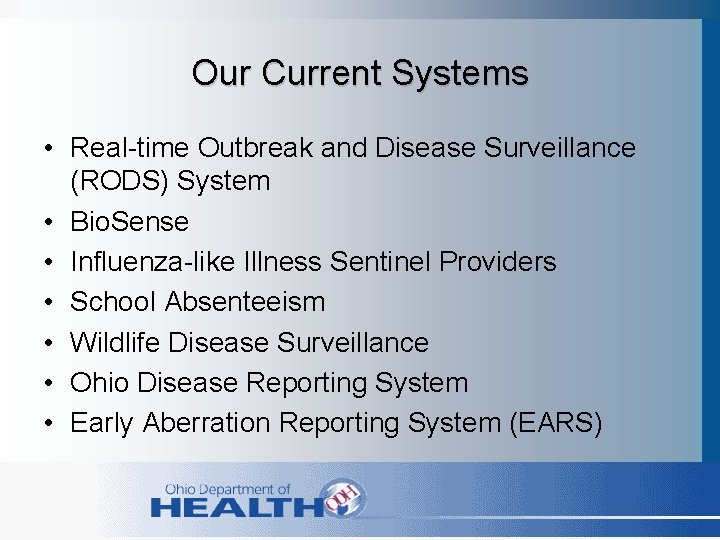 Our Current Systems

• Real-time Outbreak and Disease Surveillance (RODS) System
• BioSense
• Influenza-like Illness Sentinel Providers
• School Absenteeism
• Wildlife Disease Surveillance
• Ohio Disease Reporting System
• Early Aberration Reporting System (EARS)

Ohio Department of
HEALTH
ODH